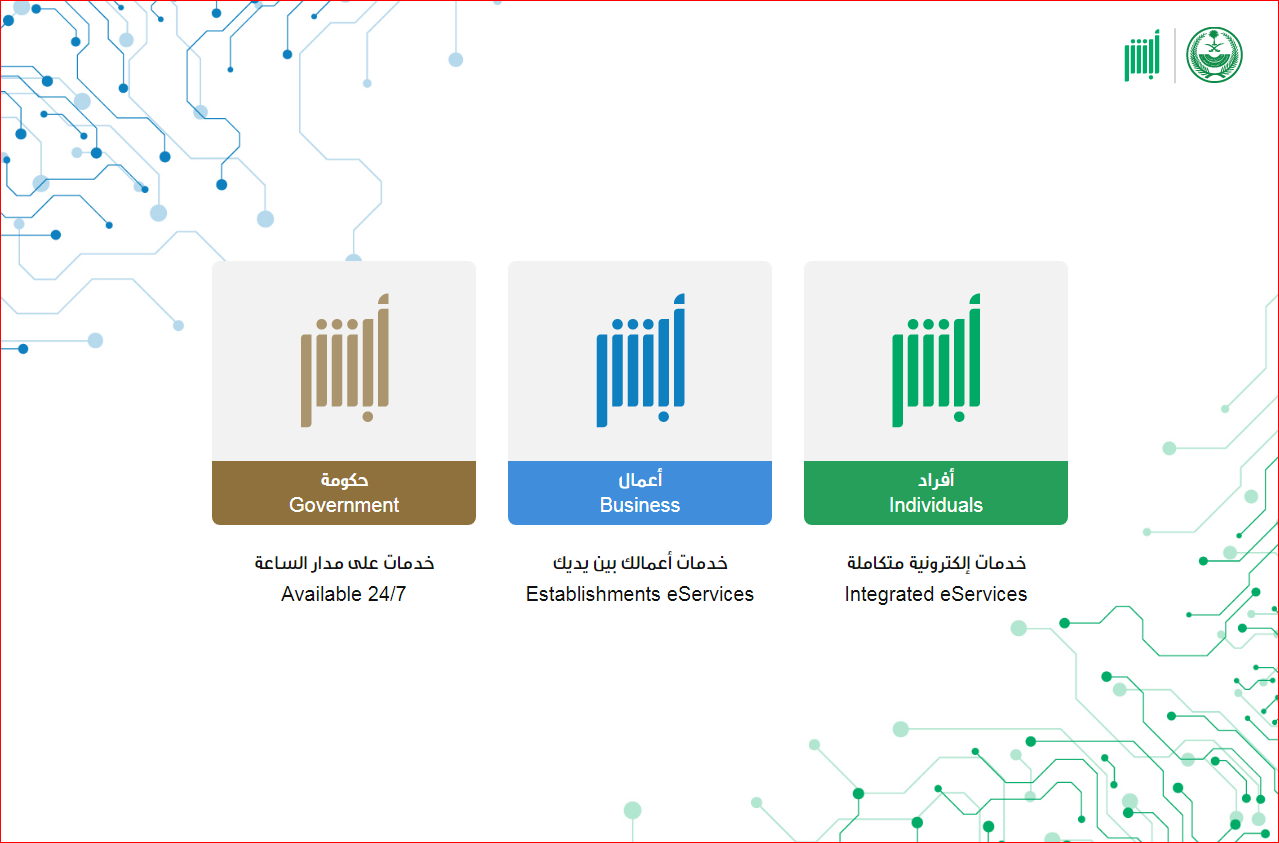 أبشر

أبشر

أفراد
Individuals

خدمات إلكترونية متكاملة
Integrated eServices

أبشر

أعمال
Business

خدمات أعمالك بين يديك
Establishments eServices

أبشر

حكومة
Government

خدمات على مدار الساعة
Available 24/7